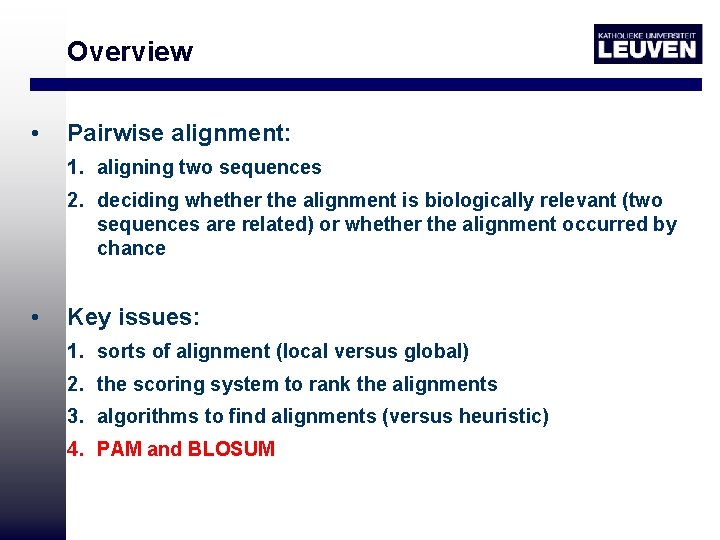 Overview

KATHOLIEKE UNIVERSITEIT
LEUVEN

• Pairwise alignment:

1. aligning two sequences
2. deciding whether the alignment is biologically relevant (two sequences are related) or whether the alignment occurred by chance

• Key issues:

1. sorts of alignment (local versus global)
2. the scoring system to rank the alignments
3. algorithms to find alignments (versus heuristic)
4. PAM and BLOSUM